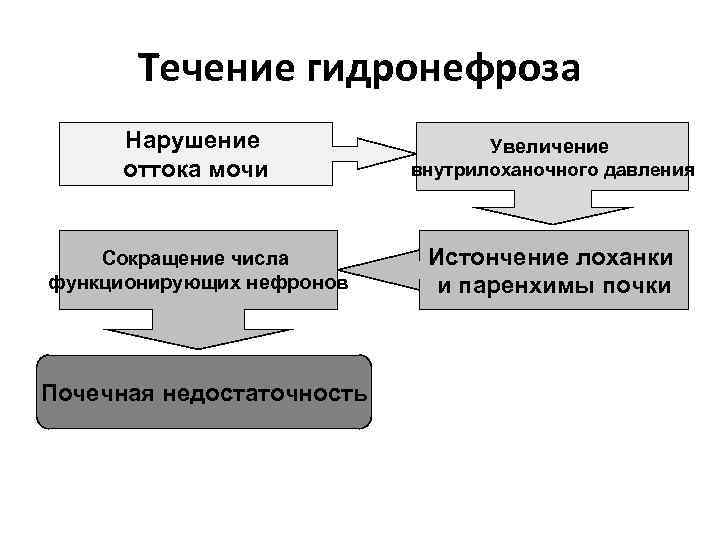 Течение гидронефроза

Нарушение оттока мочи

Увеличение внутрилоханочного давления

Истончение лоханки и паренхимы почки

Сокращение числа функционирующих нефронов

Почечная недостаточность